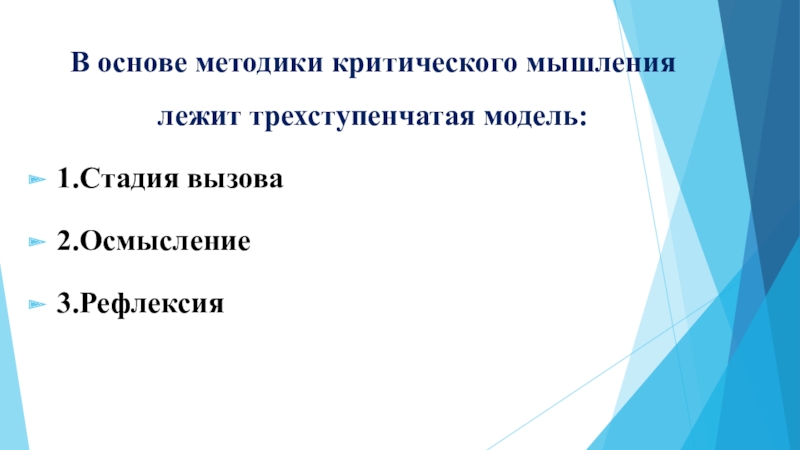 В основе методики критического мышления лежит трехступенчатая модель:

1.Стадия вызова

2.Осмысление

3.Рефлексия